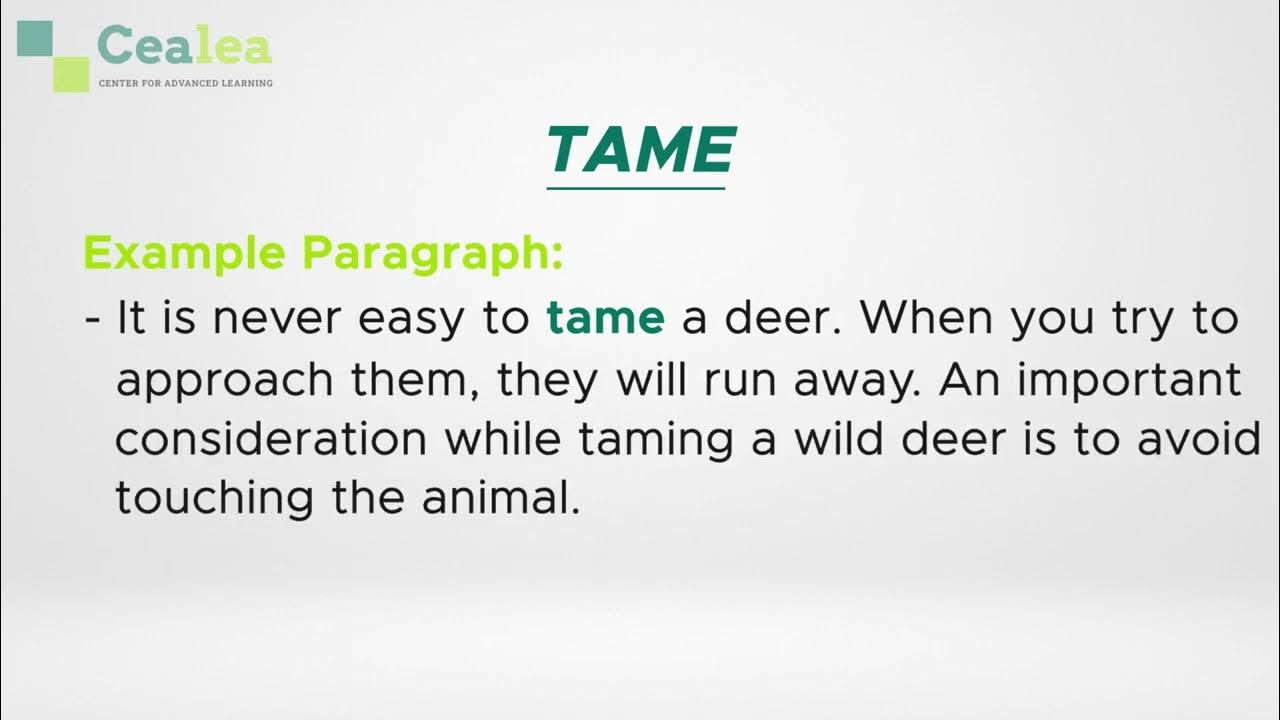 Cealea
CENTER FOR ADVANCED LEARNING

TAME

Example Paragraph:

- It is never easy to tame a deer. When you try to approach them, they will run away. An important consideration while taming a wild deer is to avoid touching the animal.